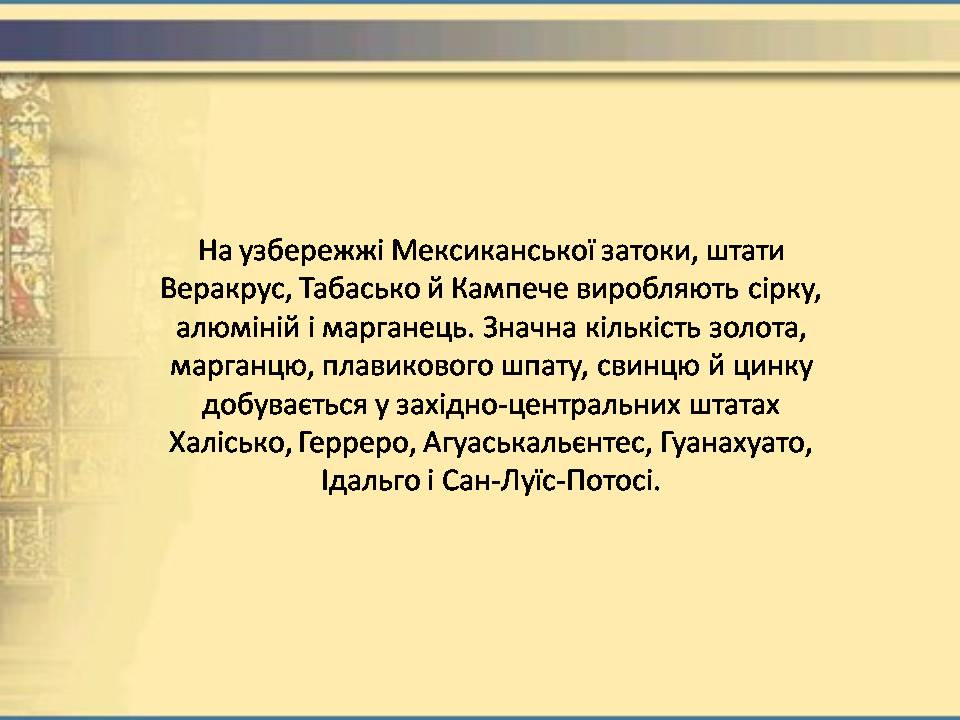 На узбережжі Мексиканської затоки, штати Веракрус, Табасько й Кампече виробляють сірку, алюміній і марганець. Значна кількість золота, марганцю, плавикового шпату, свинцю й цинку добувається у західно-центральних штатах Халісько, Герреро, Агуаськальєнтес, Гуанахуато, Ідальго і Сан-Луїс-Потосі.